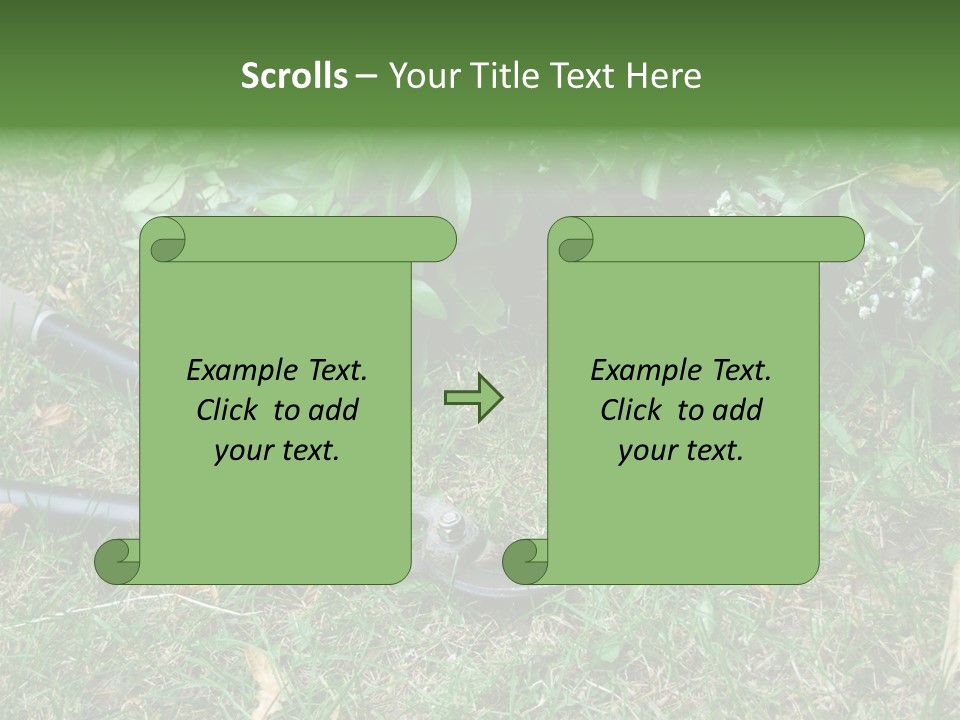 Scrolls – Your Title Text Here

Example Text. Click to add your text.

Example Text. Click to add your text.